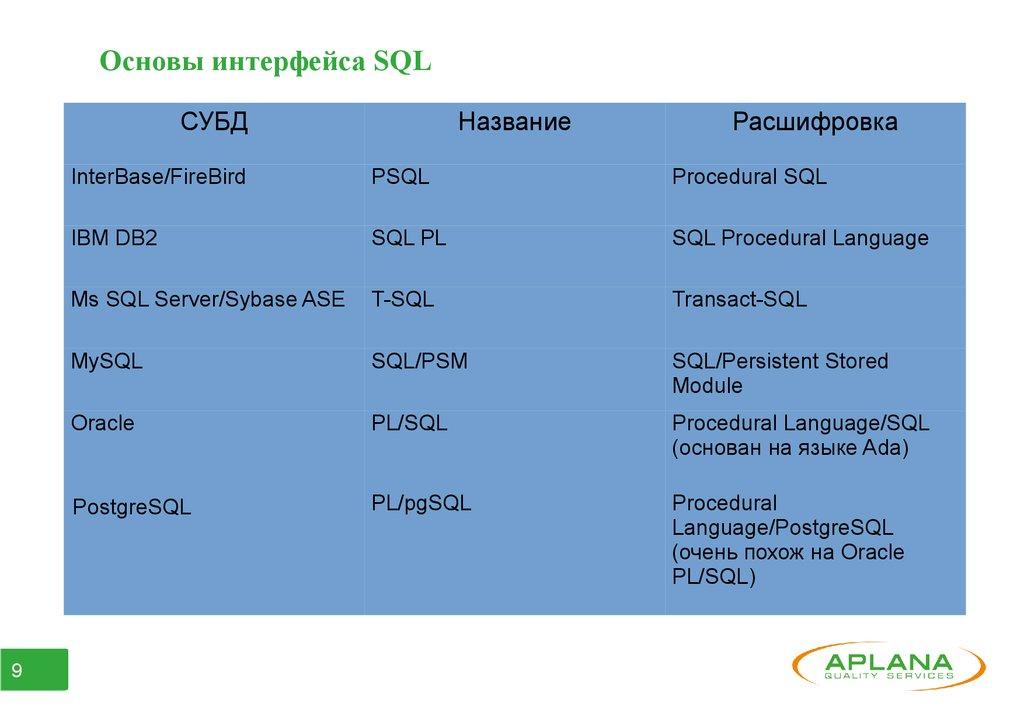 Основы интерфейса SQL

| СУБД | Название | Расшифровка |
|---|---|---|
| InterBase/FireBird | PSQL | Procedural SQL |
| IBM DB2 | SQL PL | SQL Procedural Language |
| Ms SQL Server/Sybase ASE | T-SQL | Transact-SQL |
| MySQL | SQL/PSM | SQL/Persistent Stored Module |
| Oracle | PL/SQL | Procedural Language/SQL (основан на языке Ada) |
| PostgreSQL | PL/pgSQL | Procedural Language/PostgreSQL (очень похож на Oracle PL/SQL) |

9

APLANA
QUALITY SERVICES